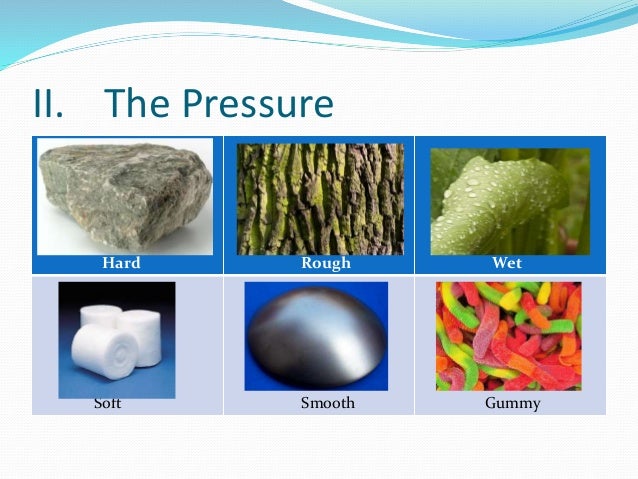 II. The Pressure

| Hard | Rough | Wet |
|---|---|---|
| Soft | Smooth | Gummy |